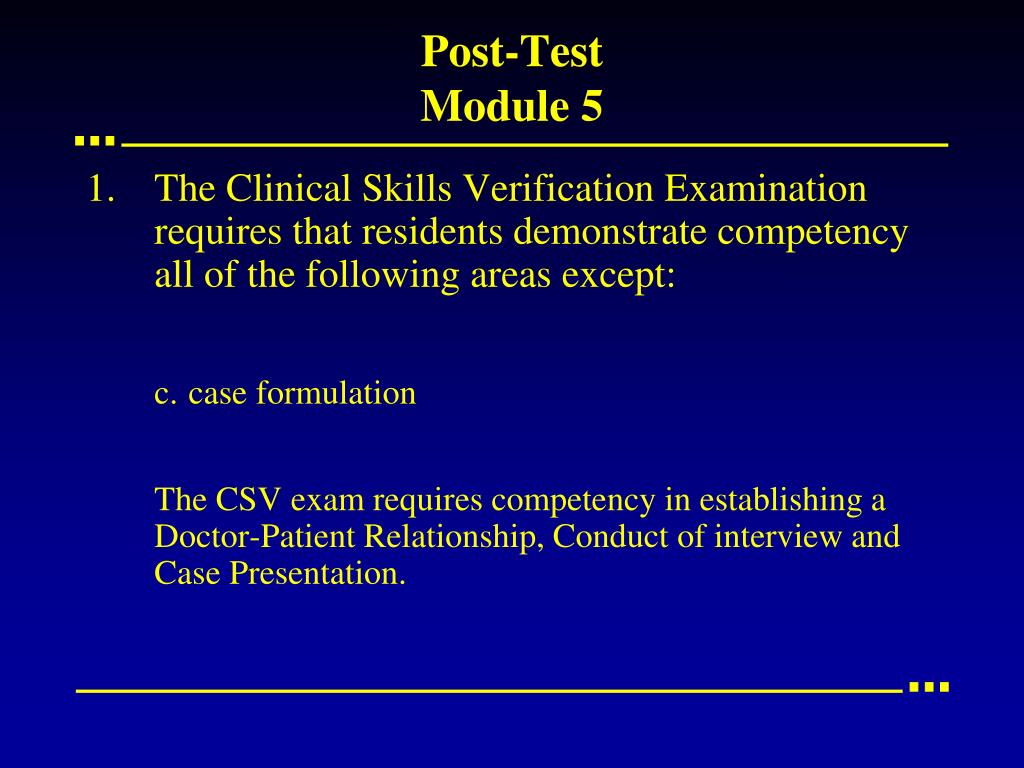 Post-Test
Module 5

1. The Clinical Skills Verification Examination requires that residents demonstrate competency all of the following areas except:

c. case formulation

The CSV exam requires competency in establishing a Doctor-Patient Relationship, Conduct of interview and Case Presentation.